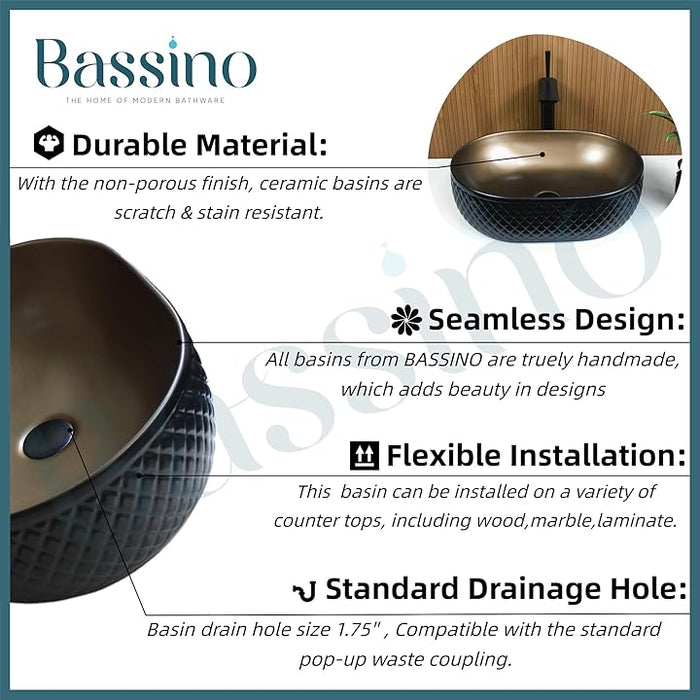 Bassino
THE HOME OF MODERN BATHWARE

Durable Material:
With the non-porous finish, ceramic basins are scratch & stain resistant.

Bassino

Seamless Design:
All basins from BASSINO are truely handmade, which adds beauty in designs

Flexible Installation:
This basin can be installed on a variety of counter tops, including wood,marble,laminate.

Standard Drainage Hole:
Basin drain hole size 1.75" , Compatible with the standard pop-up waste coupling.